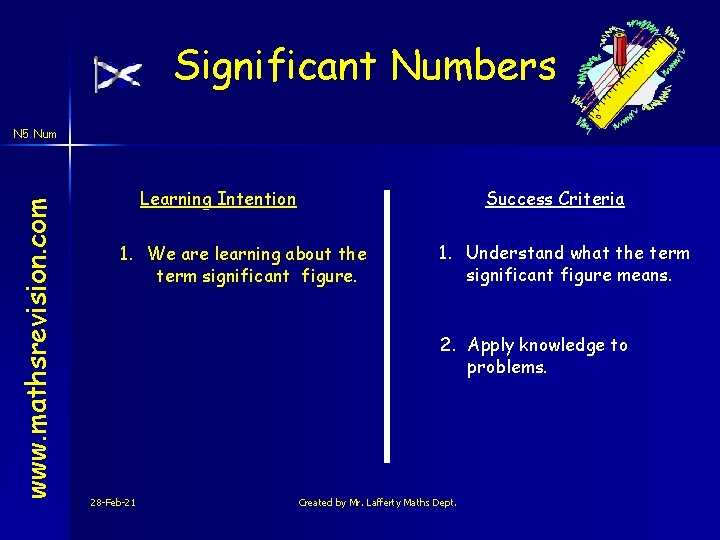 Significant Numbers

N5 Num

www.mathsrevision.com

Learning Intention

1. We are learning about the term significant figure.

Success Criteria

1. Understand what the term significant figure means.

2. Apply knowledge to problems.

28-Feb-21

Created by Mr. Lafferty Maths Dept.